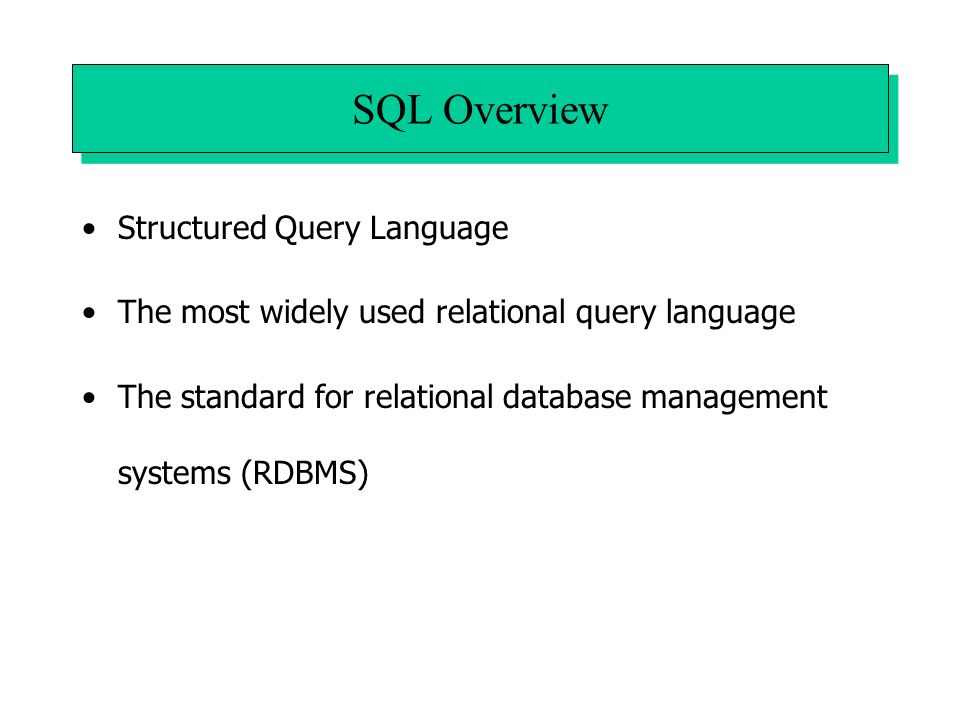 SQL Overview

• Structured Query Language

• The most widely used relational query language

• The standard for relational database management systems (RDBMS)